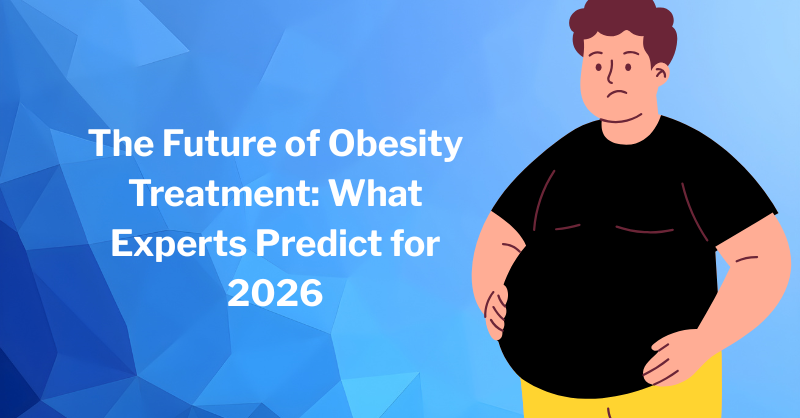 The Future of Obesity Treatment: What Experts Predict for 2026